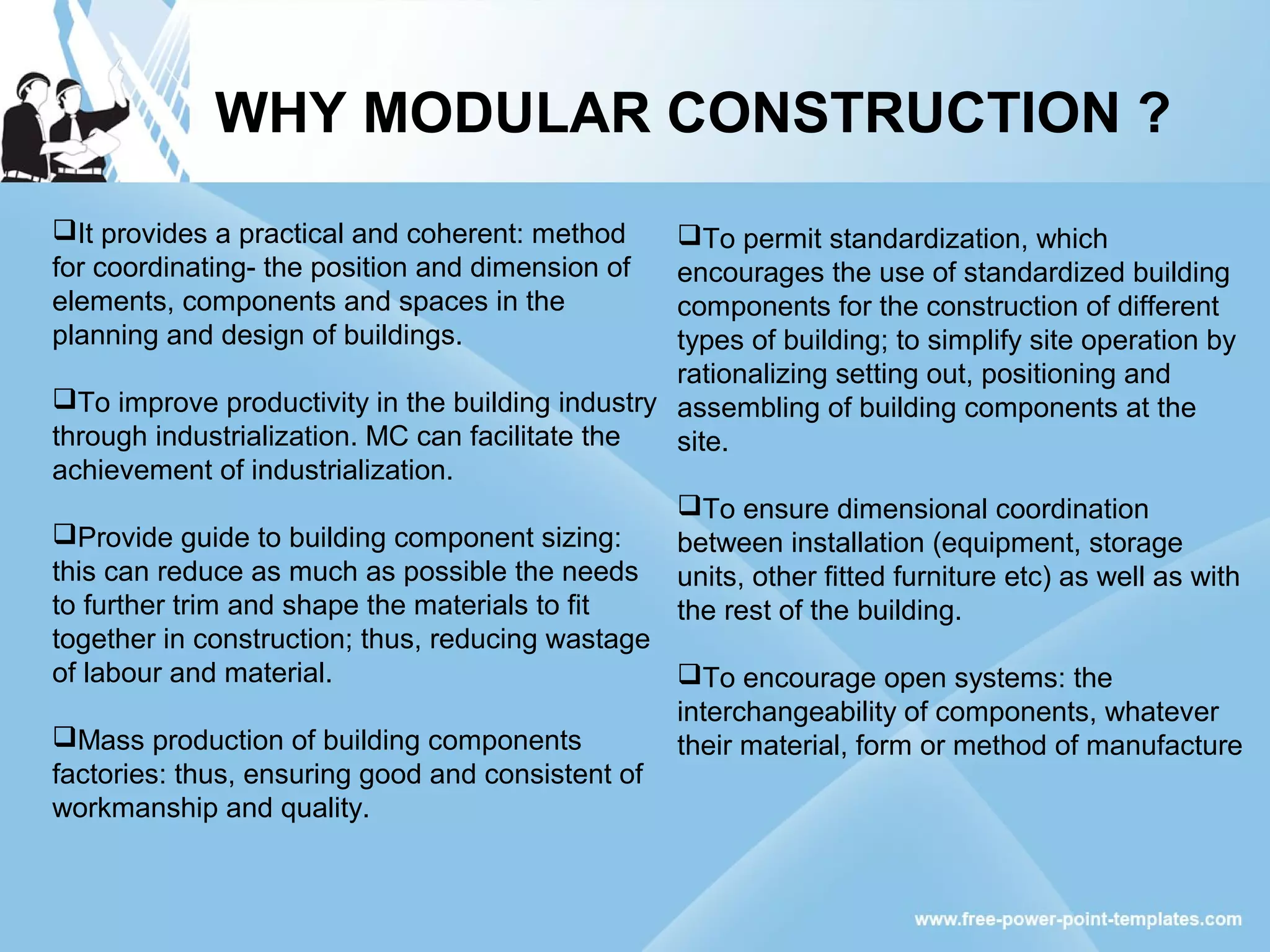 WHY MODULAR CONSTRUCTION ?

❑It provides a practical and coherent: method for coordinating- the position and dimension of elements, components and spaces in the planning and design of buildings.

❑To improve productivity in the building industry through industrialization. MC can facilitate the achievement of industrialization.

❑Provide guide to building component sizing: this can reduce as much as possible the needs to further trim and shape the materials to fit together in construction; thus, reducing wastage of labour and material.

❑Mass production of building components factories: thus, ensuring good and consistent of workmanship and quality.

❑To permit standardization, which encourages the use of standardized building components for the construction of different types of building; to simplify site operation by rationalizing setting out, positioning and assembling of building components at the site.

❑To ensure dimensional coordination between installation (equipment, storage units, other fitted furniture etc) as well as with the rest of the building.

❑To encourage open systems: the interchangeability of components, whatever their material, form or method of manufacture

www.free-power-point-templates.com